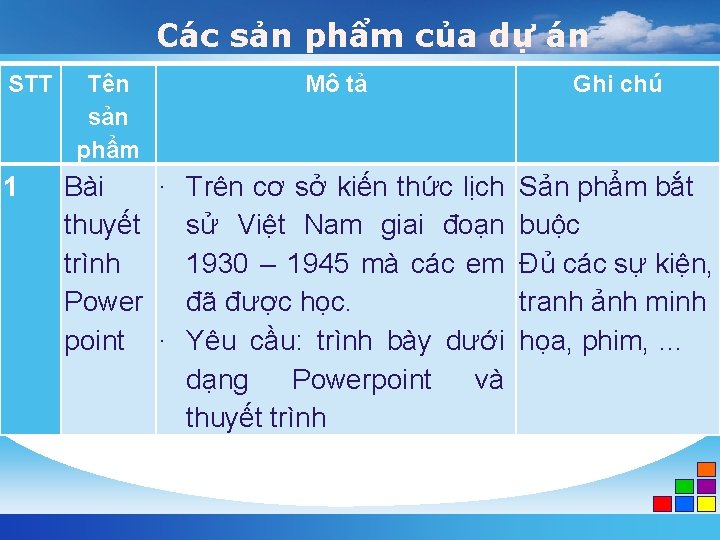 Các sản phẩm của dự án

| STT | Tên sản phẩm | Mô tả | Ghi chú |
|---|---|---|---|
| 1 | Bài thuyết trình Power point | · Trên cơ sở kiến thức lịch sử Việt Nam giai đoạn 1930 – 1945 mà các em đã được học. · Yêu cầu: trình bày dưới dạng Powerpoint và thuyết trình | Sản phẩm bắt buộc Đủ các sự kiện, tranh ảnh minh họa, phim, … |